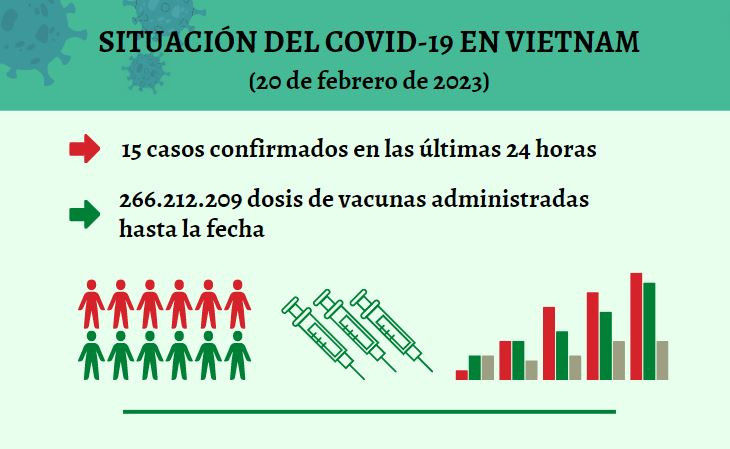 SITUACIÓN DEL COVID-19 EN VIETNAM
(20 de febrero de 2023)

15 casos confirmados en las últimas 24 horas

266.212.209 dosis de vacunas administradas hasta la fecha